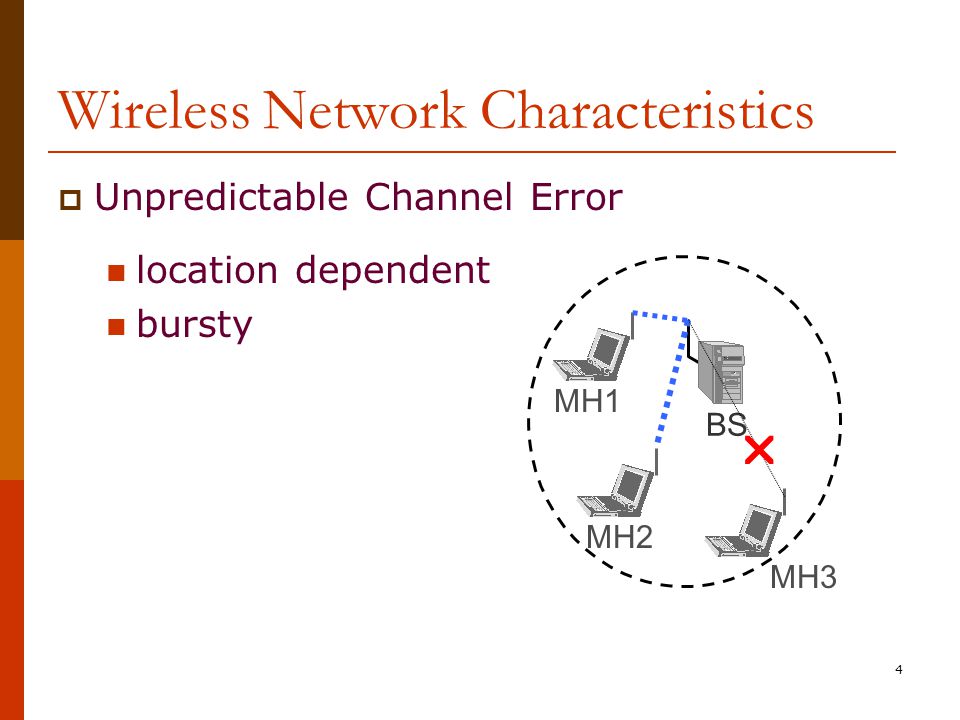 Wireless Network Characteristics

Unpredictable Channel Error

location dependent
bursty

MH1
BS
MH2
MH3

4